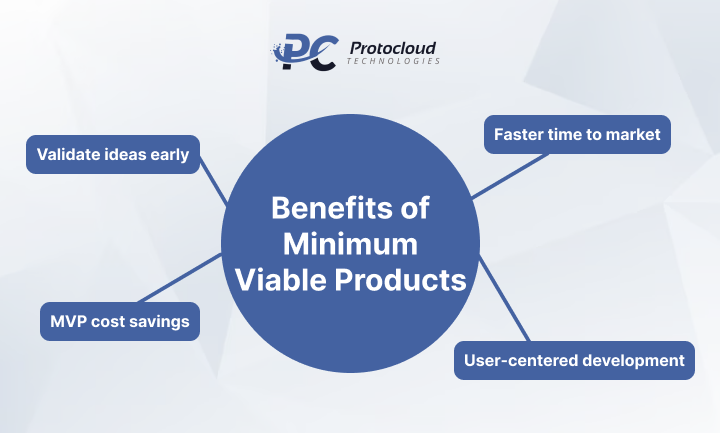 PC Protocloud TECHNOLOGIES

Benefits of Minimum Viable Products

Validate ideas early

Faster time to market

MVP cost savings

User-centered development